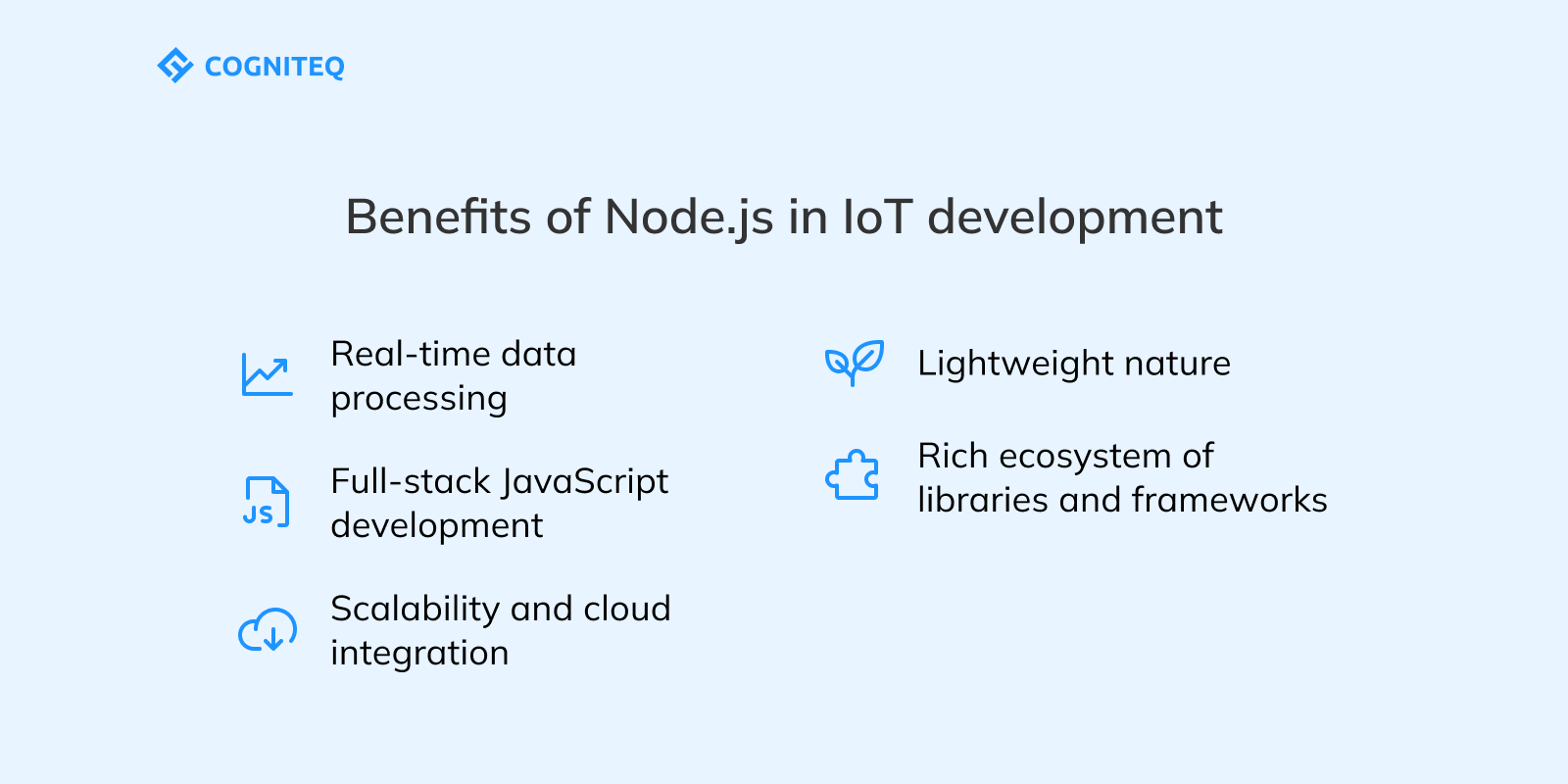 COGNITEQ

Benefits of Node.js in IoT development

Real-time data processing

JS

Full-stack JavaScript development

Scalability and cloud integration

Lightweight nature

Rich ecosystem of libraries and frameworks